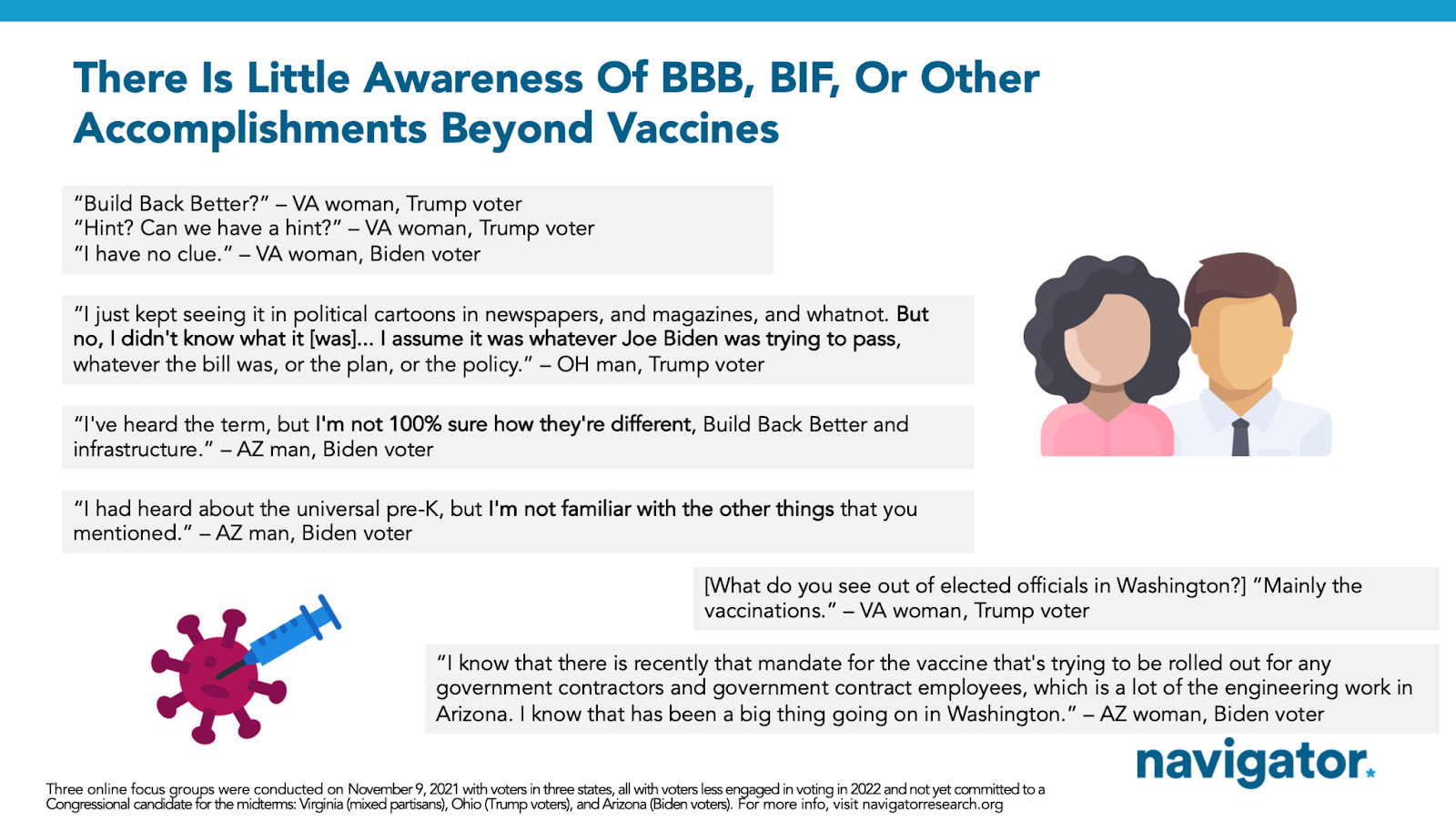 There Is Little Awareness Of BBB, BIF, Or Other Accomplishments Beyond Vaccines

"Build Back Better?" – VA woman, Trump voter
"Hint? Can we have a hint?" – VA woman, Trump voter
"I have no clue." – VA woman, Biden voter

"I just kept seeing it in political cartoons in newspapers, and magazines, and whatnot. But no, I didn't know what it [was]... I assume it was whatever Joe Biden was trying to pass, whatever the bill was, or the plan, or the policy." – OH man, Trump voter

"I've heard the term, but I'm not 100% sure how they're different, Build Back Better and infrastructure." – AZ man, Biden voter

"I had heard about the universal pre-K, but I'm not familiar with the other things that you mentioned." – AZ man, Biden voter

[What do you see out of elected officials in Washington?] "Mainly the vaccinations." – VA woman, Trump voter

"I know that there is recently that mandate for the vaccine that's trying to be rolled out for any government contractors and government contract employees, which is a lot of the engineering work in Arizona. I know that has been a big thing going on in Washington." – AZ woman, Biden voter

navigator.

Three online focus groups were conducted on November 9, 2021 with voters in three states, all with voters less engaged in voting in 2022 and not yet committed to a Congressional candidate for the midterms: Virginia (mixed partisans), Ohio (Trump voters), and Arizona (Biden voters). For more info, visit navigatorresearch.org